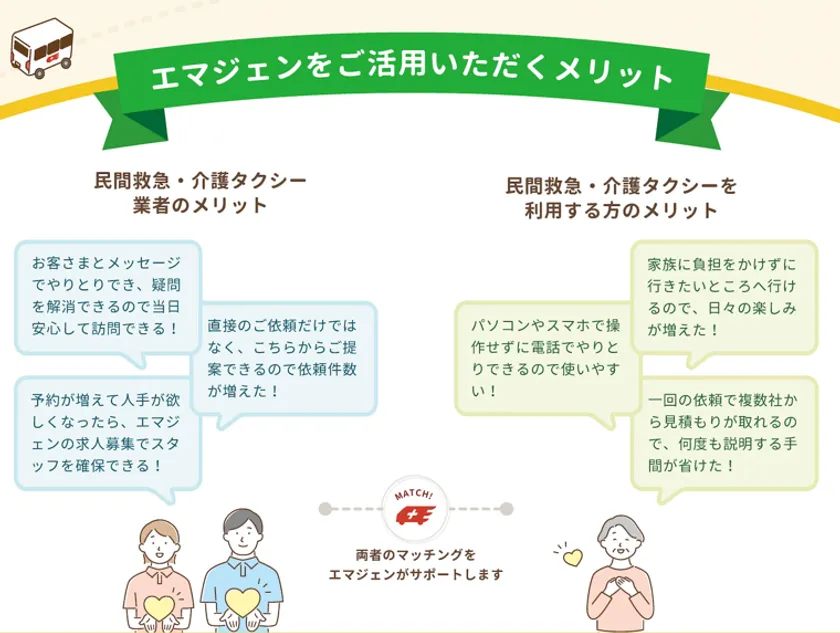 エマジェンをご活用いただくメリット

民間救急・介護タクシー業者のメリット

お客さまとメッセージでやりとりでき、疑問を解消できるので当日安心して訪問できる！

直接のご依頼だけではなく、こちらからご提案できるので依頼件数が増えた！

予約が増えて人手が欲しくなったら、エマジェンの求人募集でスタッフを確保できる！

民間救急・介護タクシーを利用する方のメリット

家族に負担をかけずに行きたいところへ行けるので、日々の楽しみが増えた！

パソコンやスマホで操作せずに電話でやりとりできるので使いやすい！

一回の依頼で複数社から見積もりが取れるので、何度も説明する手間が省けた！

MATCH!

両者のマッチングをエマジェンがサポートします